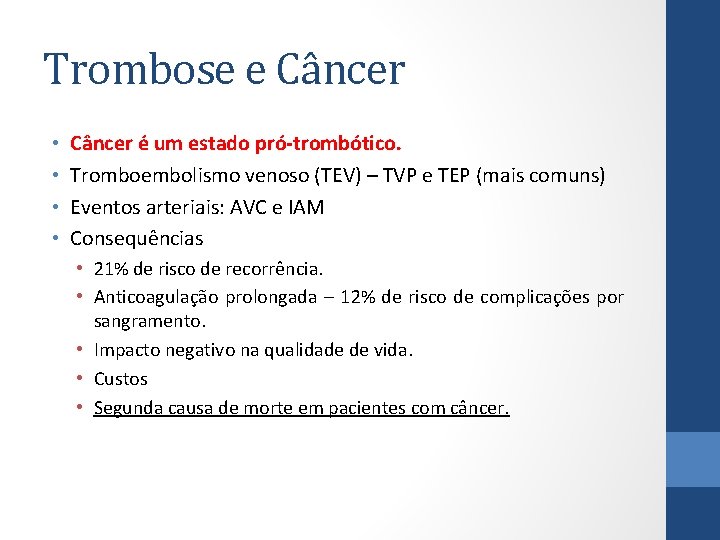 Trombose e Câncer

• Câncer é um estado pró-trombótico.
• Tromboembolismo venoso (TEV) – TVP e TEP (mais comuns)
• Eventos arteriais: AVC e IAM
• Consequências
  • 21% de risco de recorrência.
  • Anticoagulação prolongada – 12% de risco de complicações por sangramento.
  • Impacto negativo na qualidade de vida.
  • Custos
  • Segunda causa de morte em pacientes com câncer.